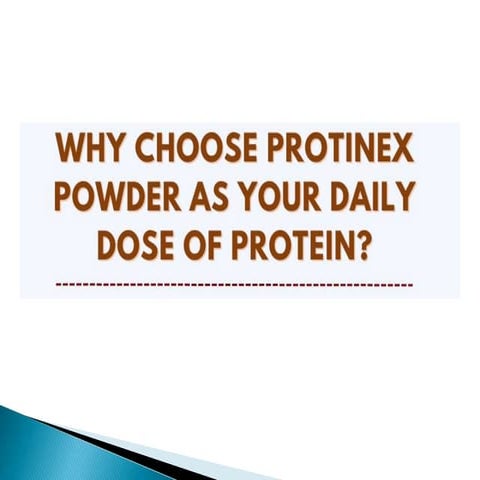 WHY CHOOSE PROTINEX POWDER AS YOUR DAILY DOSE OF PROTEIN?